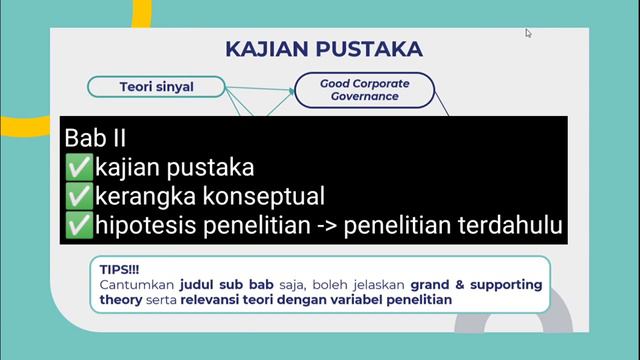 KAJIAN PUSTAKA

Teori sinyal

Good Corporate Governance

Bab II
✅kajian pustaka
✅kerangka konseptual
✅hipotesis penelitian -> penelitian terdahulu

TIPS!!!
Cantumkan judul sub bab saja, boleh jelaskan grand & supporting theory serta relevansi teori dengan variabel penelitian